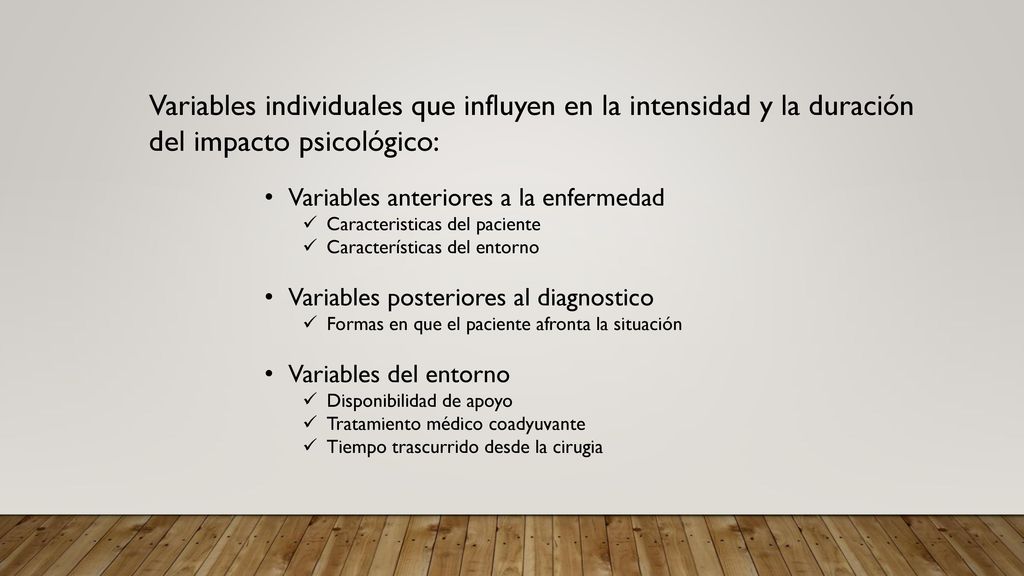 Variables individuales que influyen en la intensidad y la duración del impacto psicológico:

• Variables anteriores a la enfermedad
✓ Caracteristicas del paciente
✓ Características del entorno

• Variables posteriores al diagnostico
✓ Formas en que el paciente afronta la situación

• Variables del entorno
✓ Disponibilidad de apoyo
✓ Tratamiento médico coadyuvante
✓ Tiempo trascurrido desde la cirugia